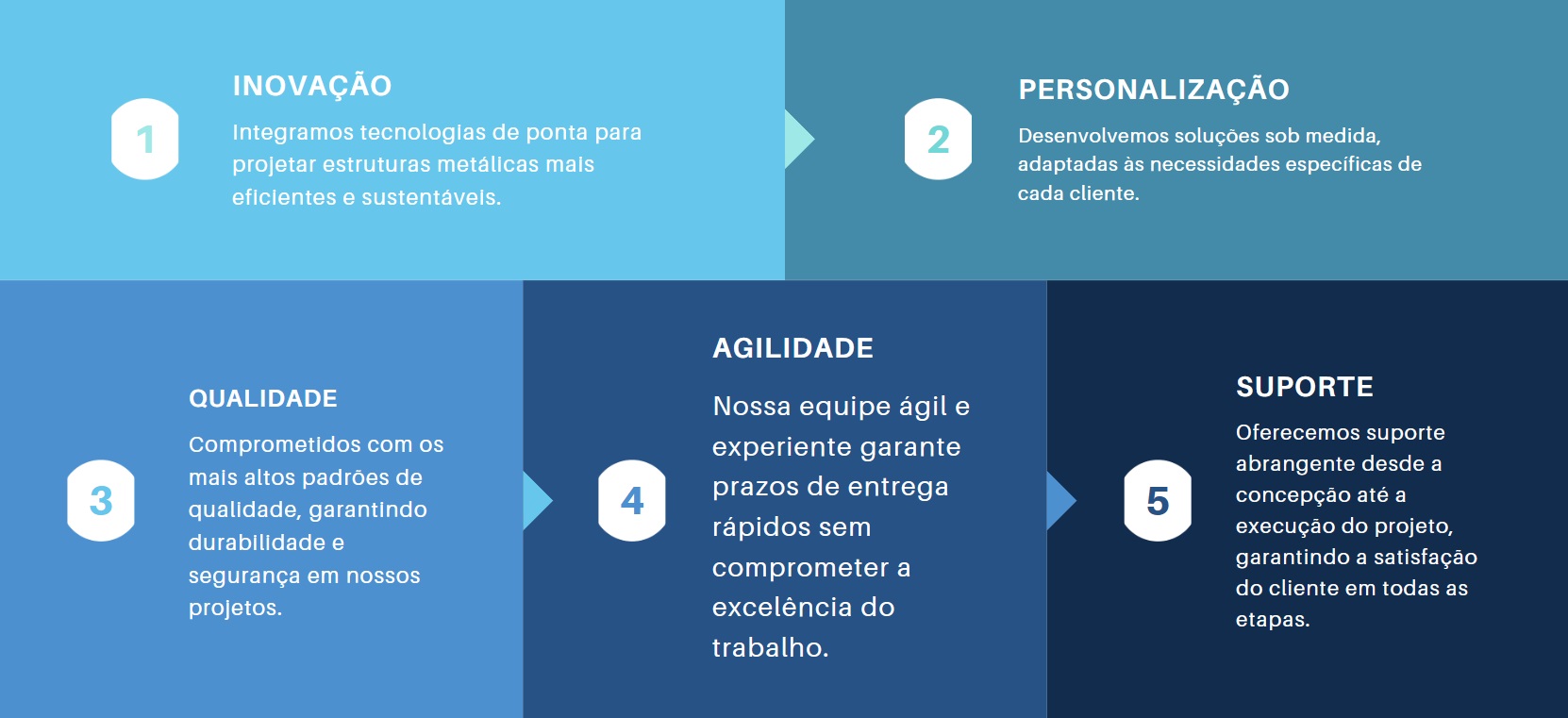 1

INOVAÇÃO

Integramos tecnologias de ponta para projetar estruturas metálicas mais eficientes e sustentáveis.

2

PERSONALIZAÇÃO

Desenvolvemos soluções sob medida, adaptadas às necessidades específicas de cada cliente.

3

QUALIDADE

Comprometidos com os mais altos padrões de qualidade, garantindo durabilidade e segurança em nossos projetos.

4

AGILIDADE

Nossa equipe ágil e experiente garante prazos de entrega rápidos sem comprometer a excelência do trabalho.

5

SUPORTE

Oferecemos suporte abrangente desde a concepção até a execução do projeto, garantindo a satisfação do cliente em todas as etapas.